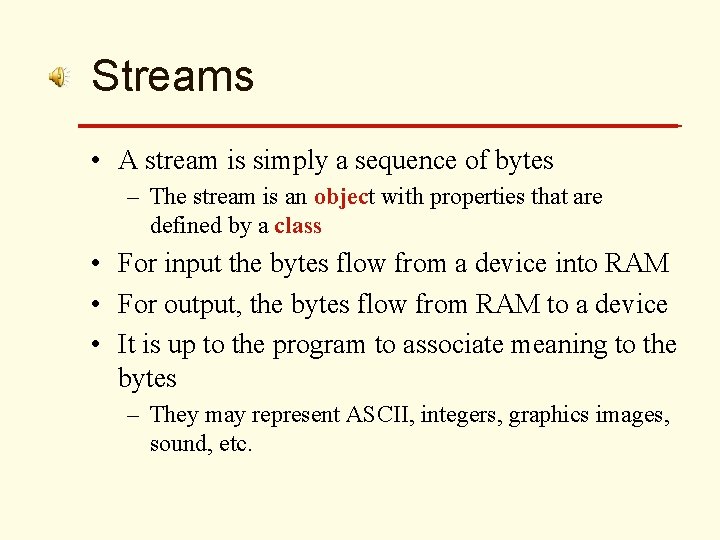 Streams

• A stream is simply a sequence of bytes
– The stream is an object with properties that are defined by a class

• For input the bytes flow from a device into RAM

• For output, the bytes flow from RAM to a device

• It is up to the program to associate meaning to the bytes
– They may represent ASCII, integers, graphics images, sound, etc.